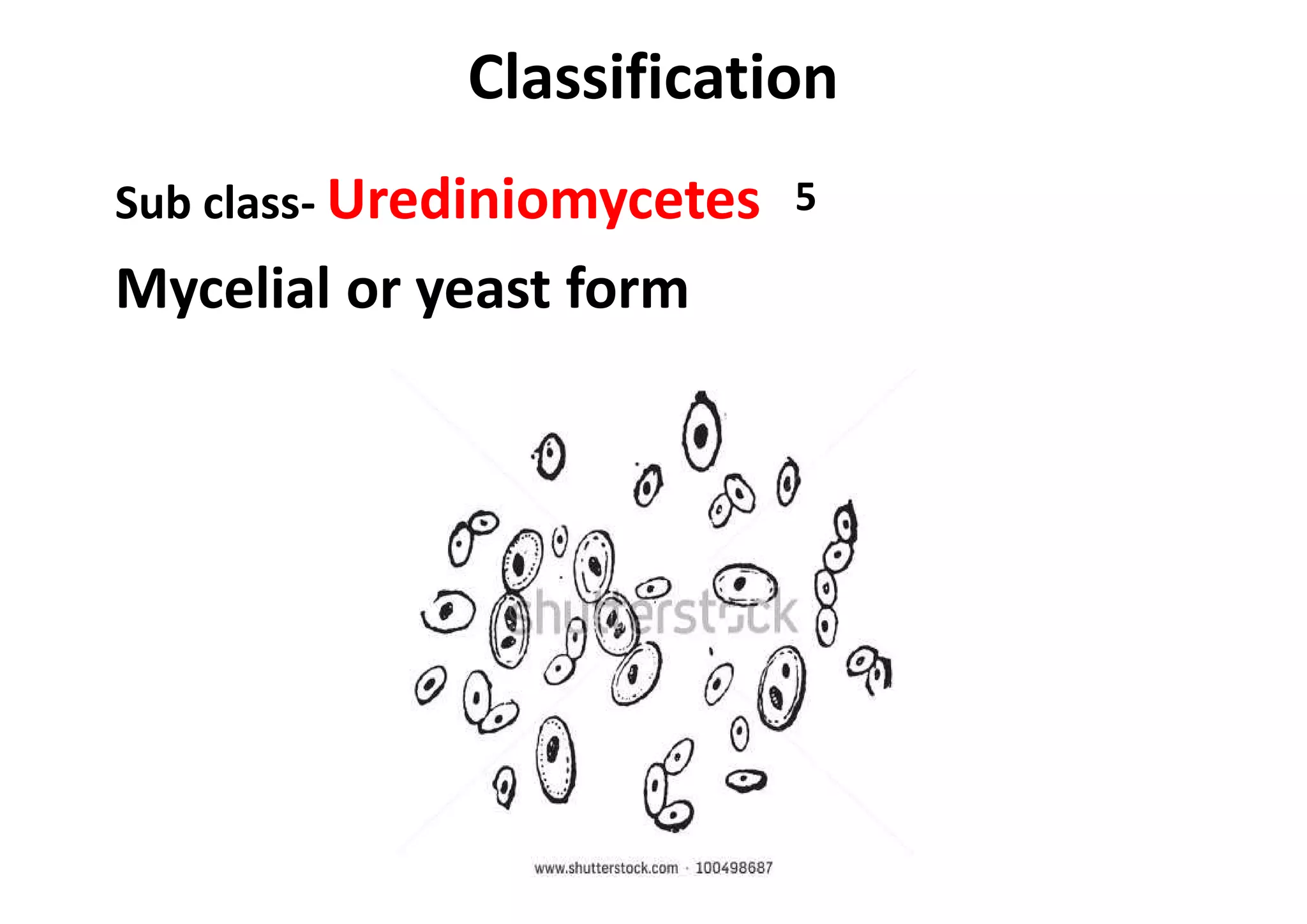 Classification

Sub class- Urediniomycetes 5

Mycelial or yeast form

shutterstock

www.shutterstock.com · 100498687